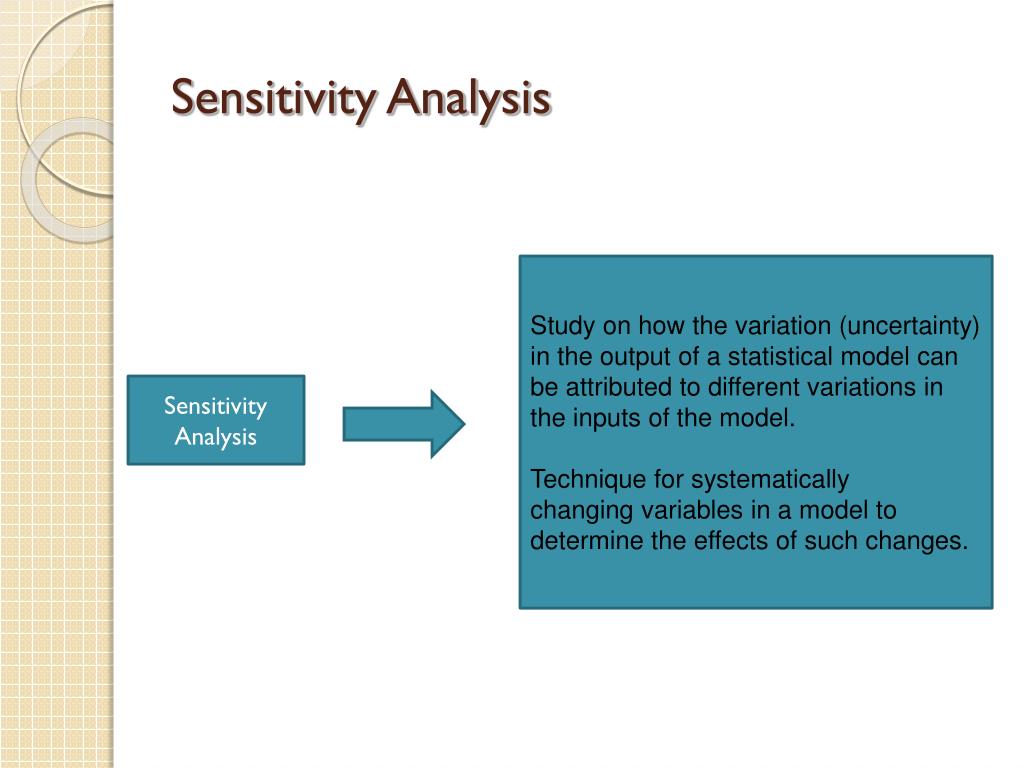 Sensitivity Analysis

Sensitivity Analysis

Study on how the variation (uncertainty) in the output of a statistical model can be attributed to different variations in the inputs of the model.

Technique for systematically changing variables in a model to determine the effects of such changes.